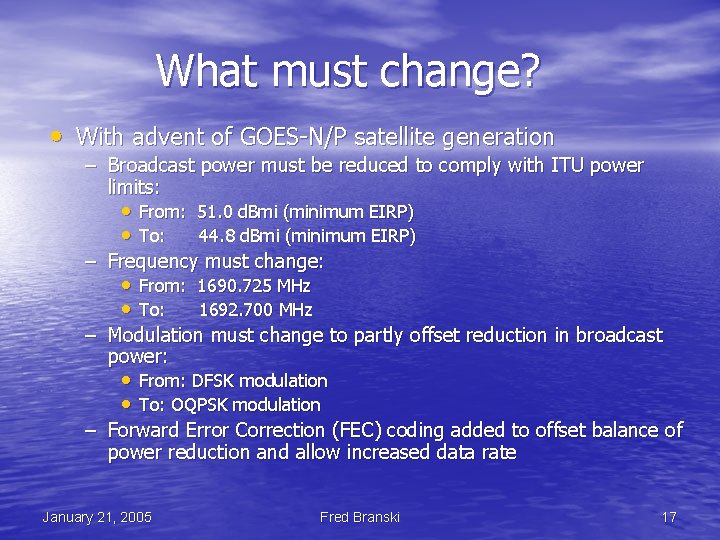 What must change?

• With advent of GOES-N/P satellite generation
– Broadcast power must be reduced to comply with ITU power limits:
• From: 51.0 dBmi (minimum EIRP)
• To: 44.8 dBmi (minimum EIRP)
– Frequency must change:
• From: 1690.725 MHz
• To: 1692.700 MHz
– Modulation must change to partly offset reduction in broadcast power:
• From: DFSK modulation
• To: OQPSK modulation
– Forward Error Correction (FEC) coding added to offset balance of power reduction and allow increased data rate

January 21, 2005

Fred Branski

17